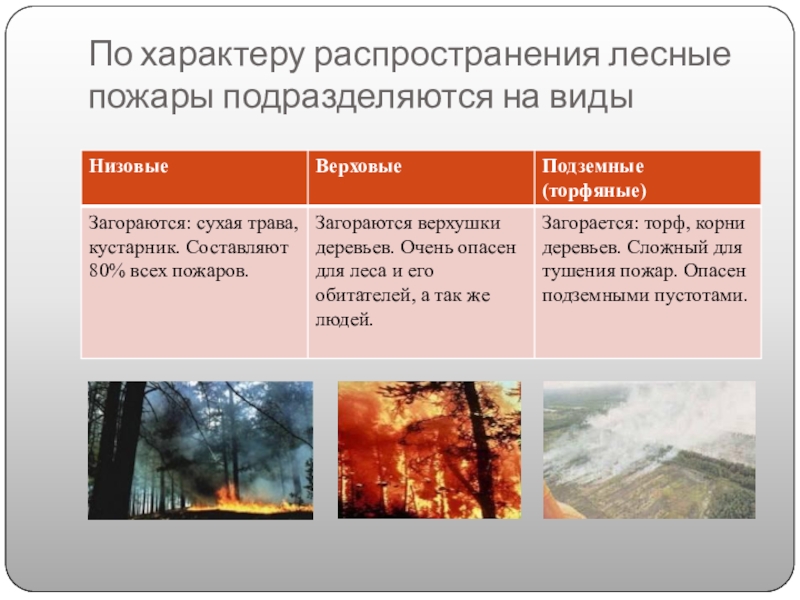 По характеру распространения лесные пожары подразделяются на виды

| Низовые | Верховые | Подземные (торфяные) |
|---|---|---|
| Загораются: сухая трава, кустарник. Составляют 80% всех пожаров. | Загораются верхушки деревьев. Очень опасен для леса и его обитателей, а так же людей. | Загорается: торф, корни деревьев. Сложный для тушения пожар. Опасен подземными пустотами. |